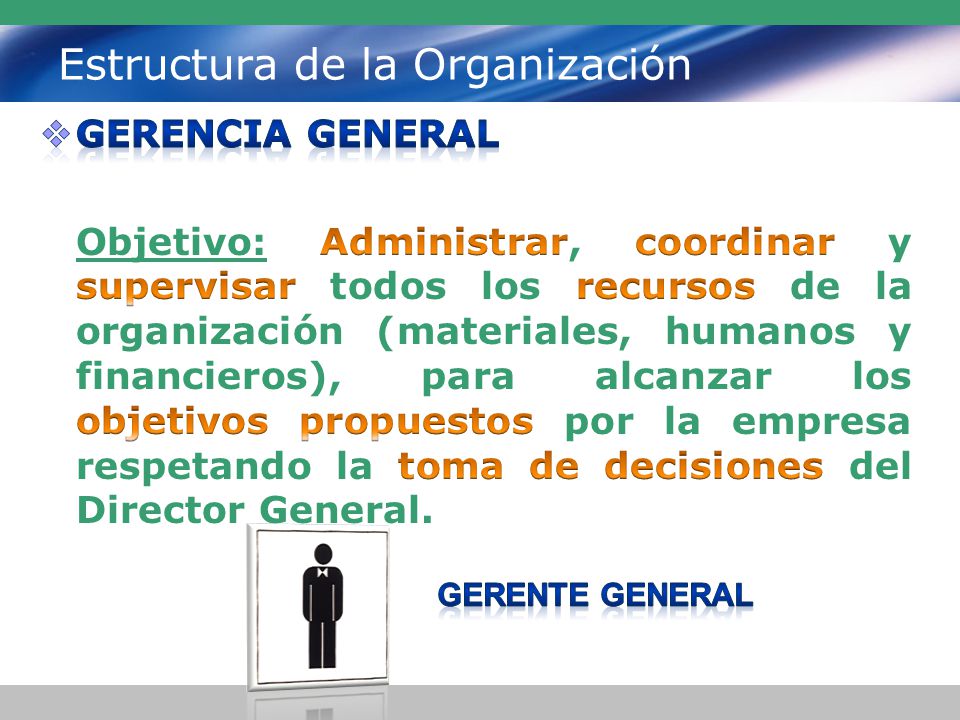 Estructura de la Organización

GERENCIA GENERAL

Objetivo: Administrar, coordinar y supervisar todos los recursos de la organización (materiales, humanos y financieros), para alcanzar los objetivos propuestos por la empresa respetando la toma de decisiones del Director General.

GERENTE GENERAL